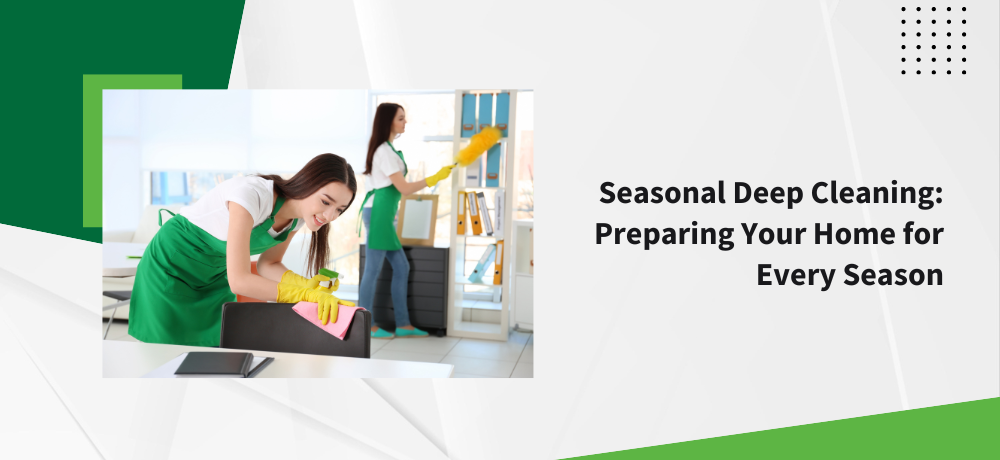 Seasonal Deep Cleaning: Preparing Your Home for Every Season